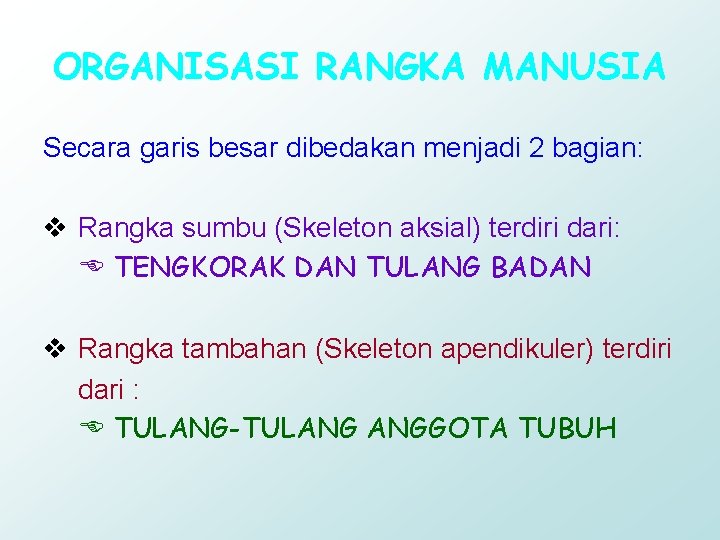 ORGANISASI RANGKA MANUSIA

Secara garis besar dibedakan menjadi 2 bagian:

❖ Rangka sumbu (Skeleton aksial) terdiri dari:
✏ TENGKORAK DAN TULANG BADAN

❖ Rangka tambahan (Skeleton apendikuler) terdiri dari :
✏ TULANG-TULANG ANGGOTA TUBUH